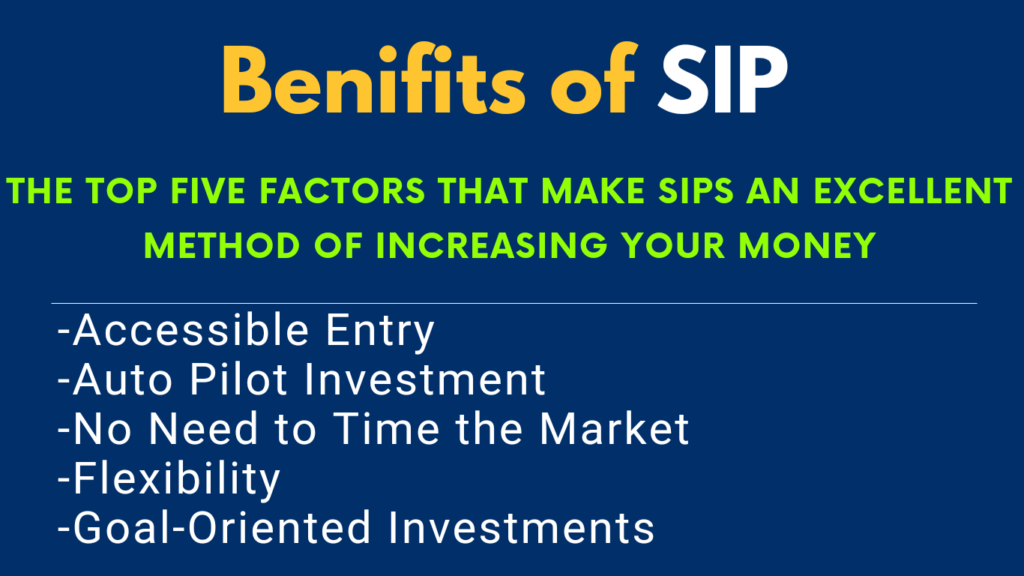 Benifits of SIP

THE TOP FIVE FACTORS THAT MAKE SIPS AN EXCELLENT METHOD OF INCREASING YOUR MONEY

-Accessible Entry
-Auto Pilot Investment
-No Need to Time the Market
-Flexibility
-Goal-Oriented Investments